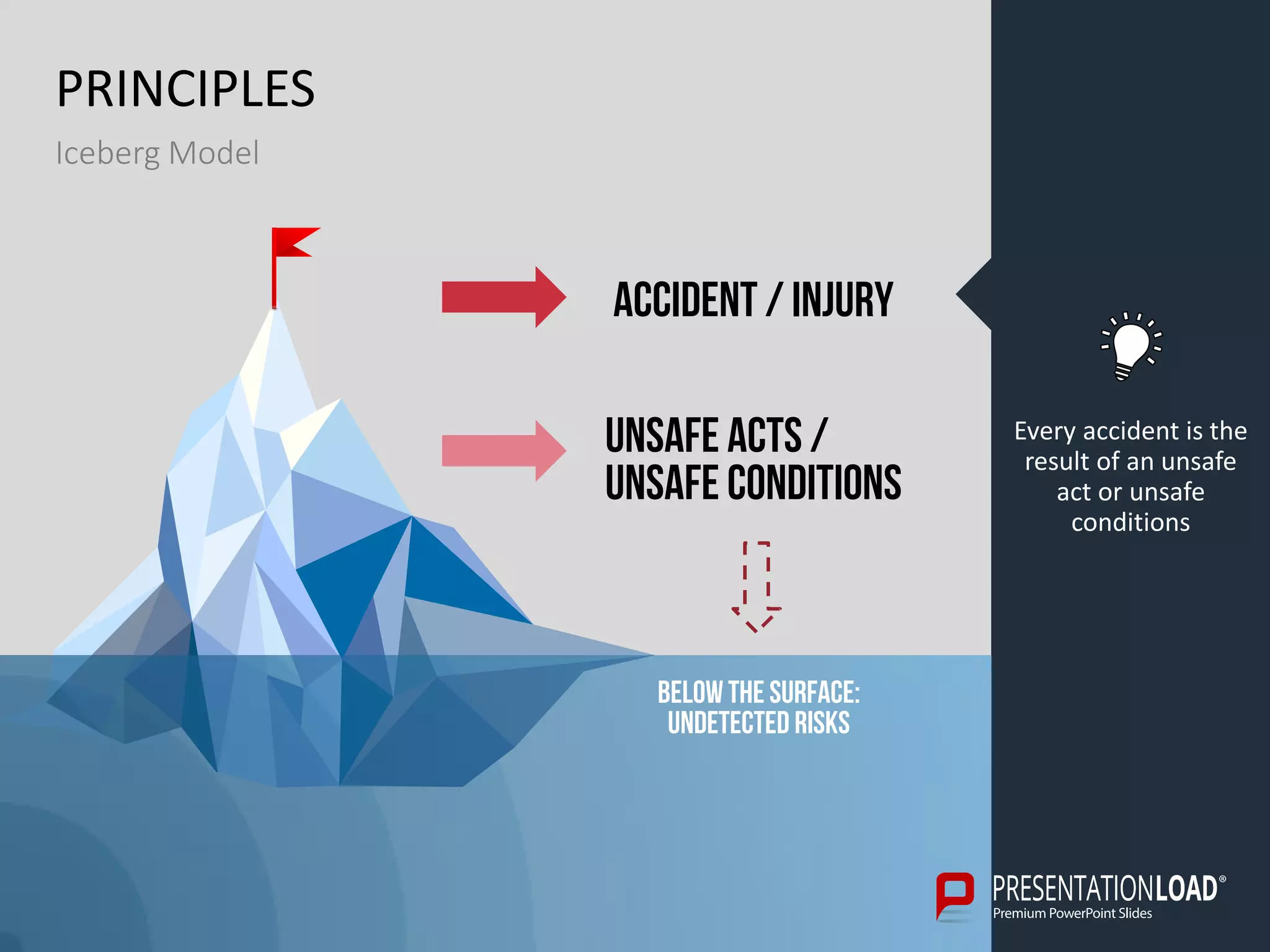 PRINCIPLES

Iceberg Model

ACCIDENT / INJURY

UNSAFE ACTS / UNSAFE CONDITIONS

BELOW THE SURFACE: UNDETECTED RISKS

Every accident is the result of an unsafe act or unsafe conditions

PRESENTATIONLOAD®
Premium PowerPoint Slides